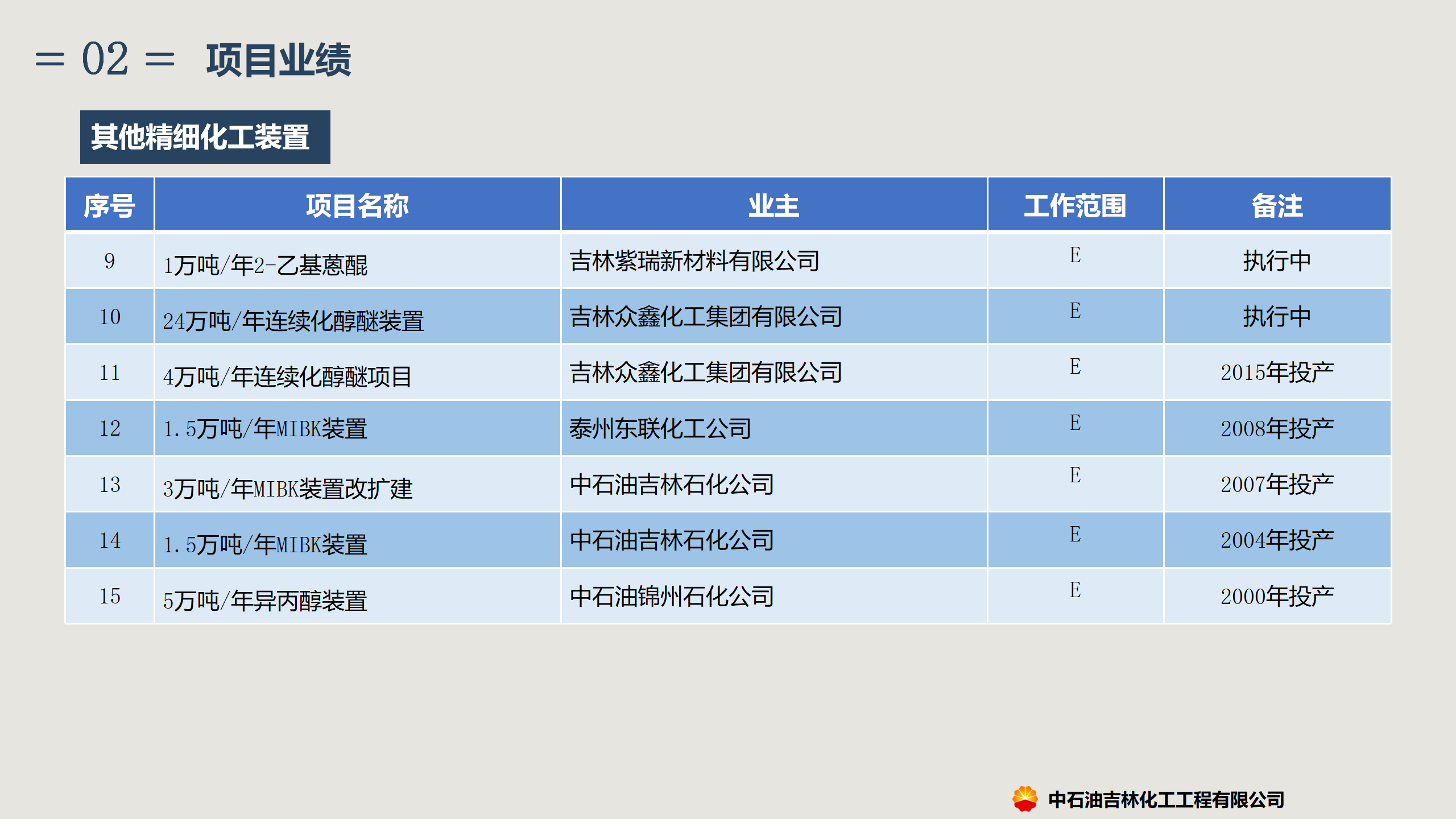 = 02 = 项目业绩

其他精细化工装置

| 序号 | 项目名称 | 业主 | 工作范围 | 备注 |
|---|---|---|---|---|
| 9 | 1万吨/年2-乙基蒽醌 | 吉林紫瑞新材料有限公司 | E | 执行中 |
| 10 | 24万吨/年连续化醇醚装置 | 吉林众鑫化工集团有限公司 | E | 执行中 |
| 11 | 4万吨/年连续化醇醚项目 | 吉林众鑫化工集团有限公司 | E | 2015年投产 |
| 12 | 1.5万吨/年MIBK装置 | 泰州东联化工公司 | E | 2008年投产 |
| 13 | 3万吨/年MIBK装置改扩建 | 中石油吉林石化公司 | E | 2007年投产 |
| 14 | 1.5万吨/年MIBK装置 | 中石油吉林石化公司 | E | 2004年投产 |
| 15 | 5万吨/年异丙醇装置 | 中石油锦州石化公司 | E | 2000年投产 |

中石油吉林化工工程有限公司